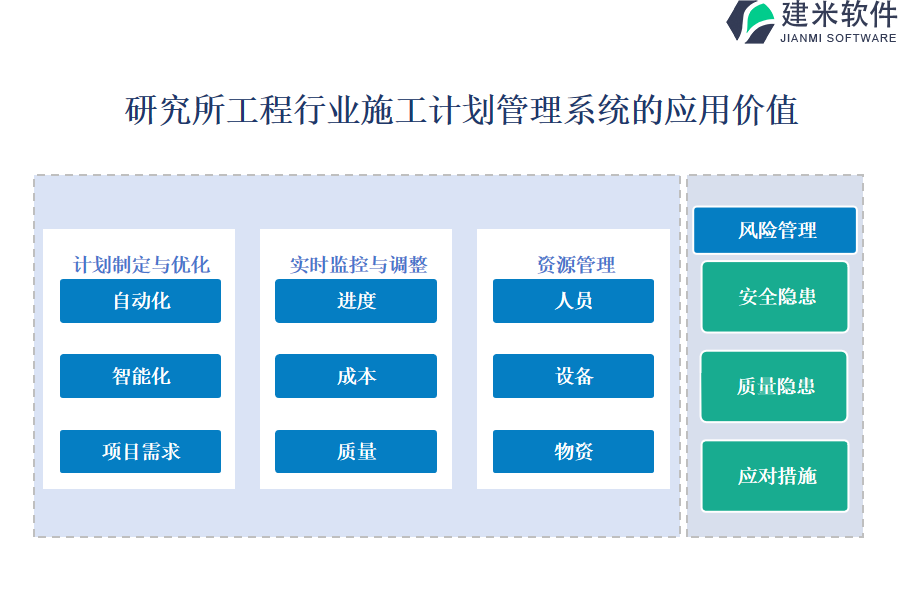 建米软件
JIANMI SOFTWARE

研究所工程行业施工计划管理系统的应用价值

计划制定与优化
自动化
智能化
项目需求

实时监控与调整
进度
成本
质量

资源管理
人员
设备
物资

风险管理
安全隐患
质量隐患
应对措施